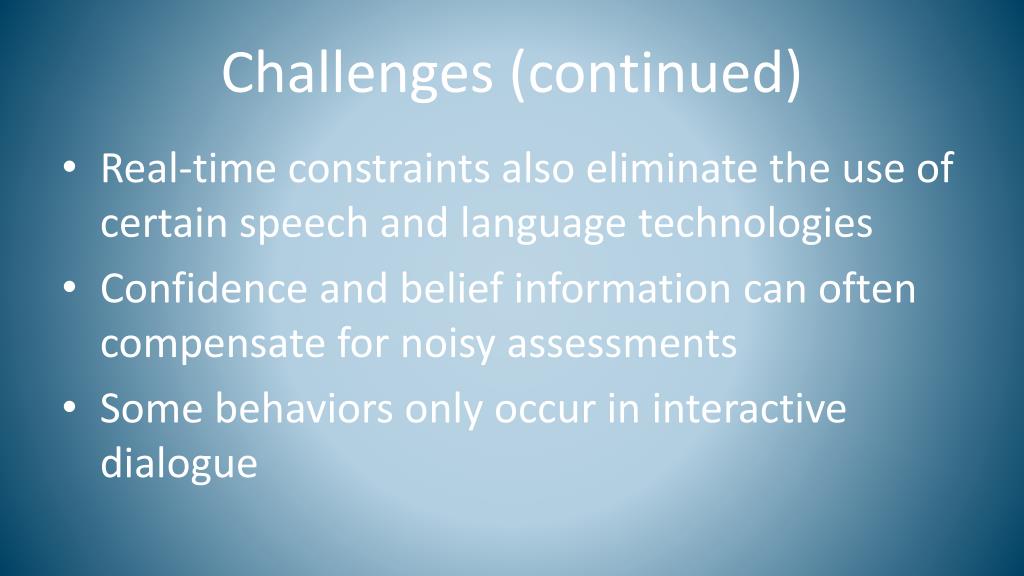 Challenges (continued)

• Real-time constraints also eliminate the use of certain speech and language technologies
• Confidence and belief information can often compensate for noisy assessments
• Some behaviors only occur in interactive dialogue